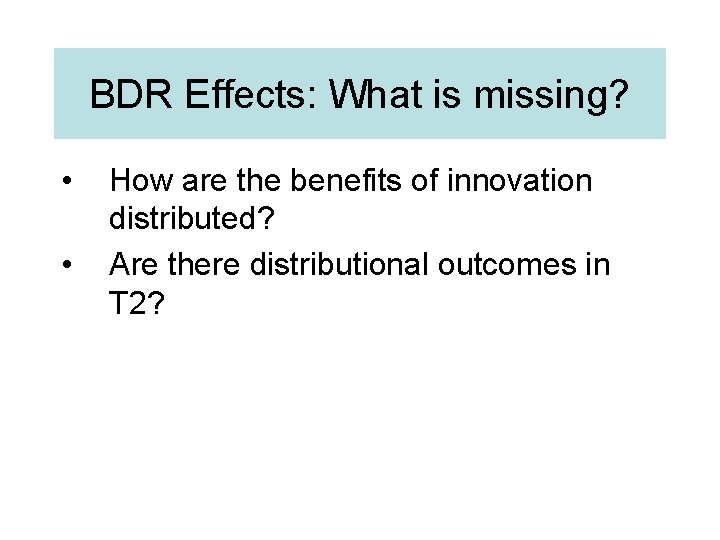 BDR Effects: What is missing?

• How are the benefits of innovation distributed?
• Are there distributional outcomes in T2?